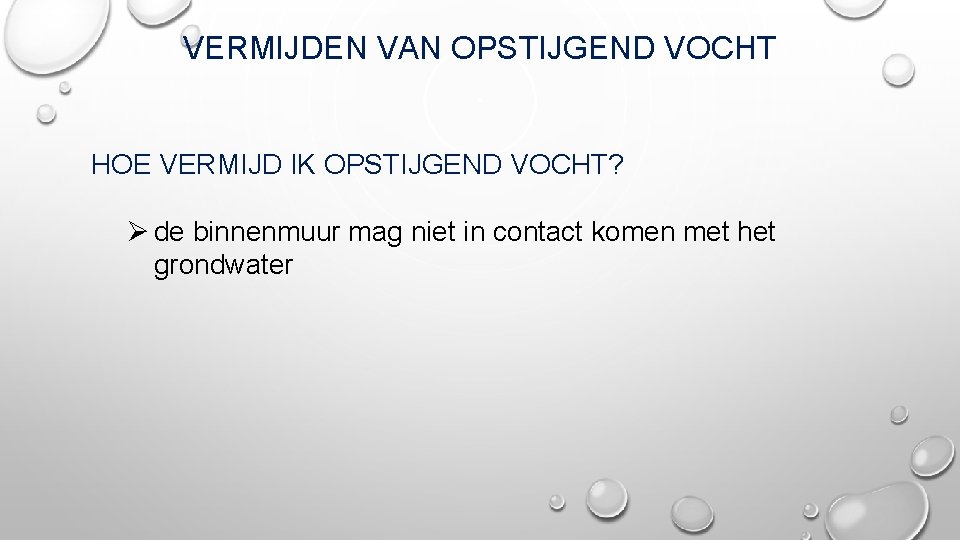 VERMIJDEN VAN OPSTIJGEND VOCHT

HOE VERMIJD IK OPSTIJGEND VOCHT?

➢ de binnenmuur mag niet in contact komen met het grondwater